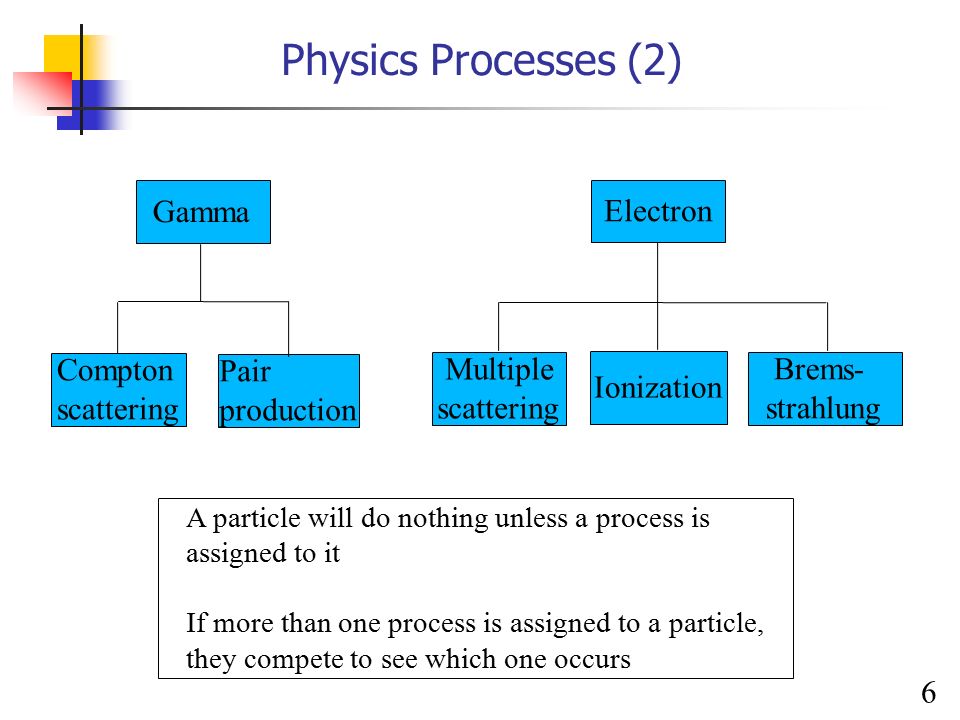 Physics Processes (2)

Gamma

Compton scattering

Pair production

Electron

Multiple scattering

Ionization

Brems-strahlung

A particle will do nothing unless a process is assigned to it

If more than one process is assigned to a particle, they compete to see which one occurs

6